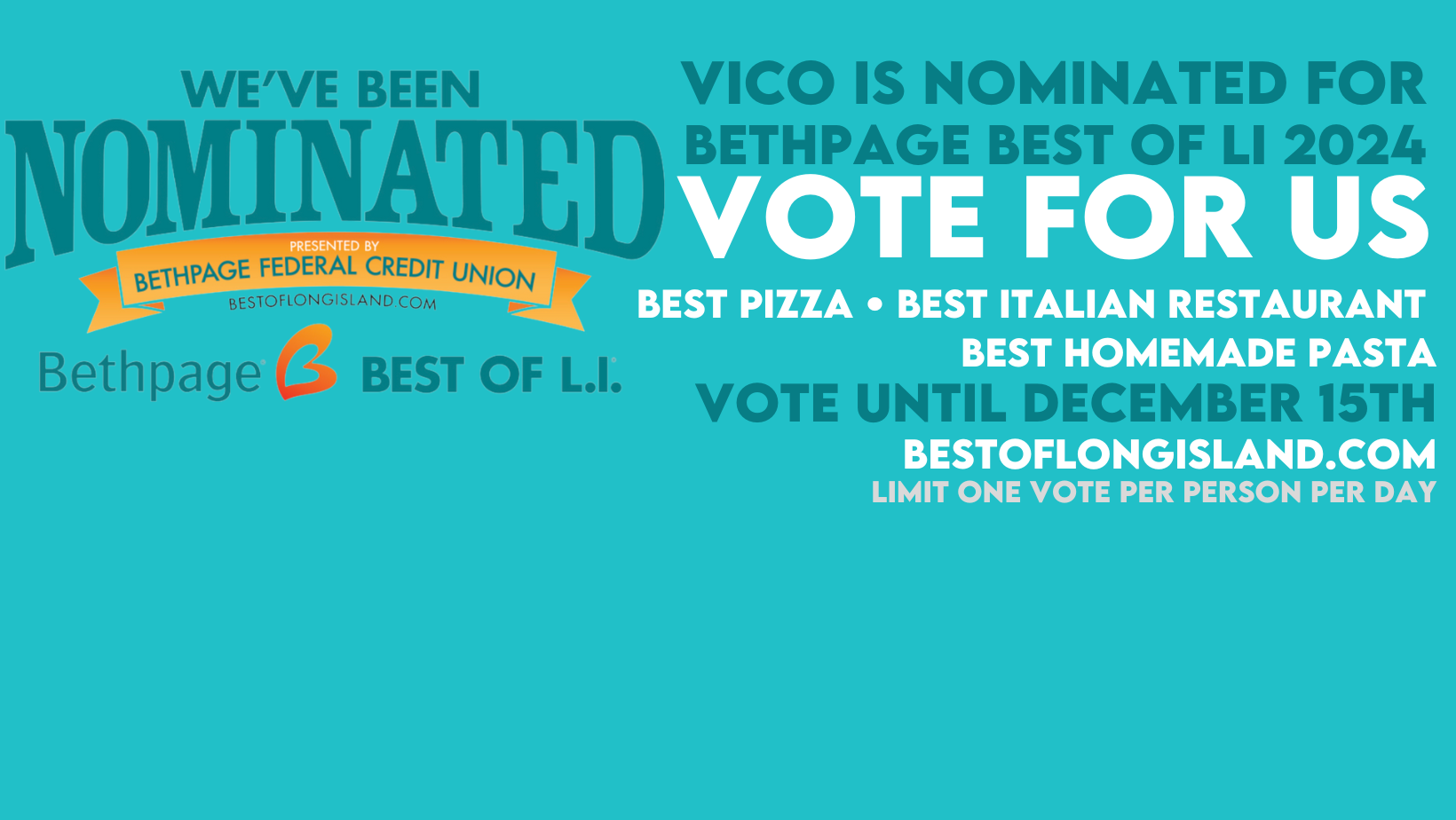 WE'VE BEEN
NOMINATED
PRESENTED BY
BETHPAGE FEDERAL CREDIT UNION
BESTOFLONGISLAND.COM
Bethpage BEST OF L.I.

VICO IS NOMINATED FOR
BETHPAGE BEST OF LI 2024
VOTE FOR US
BEST PIZZA • BEST ITALIAN RESTAURANT
BEST HOMEMADE PASTA
VOTE UNTIL DECEMBER 15TH
BESTOFLONGISLAND.COM
LIMIT ONE VOTE PER PERSON PER DAY